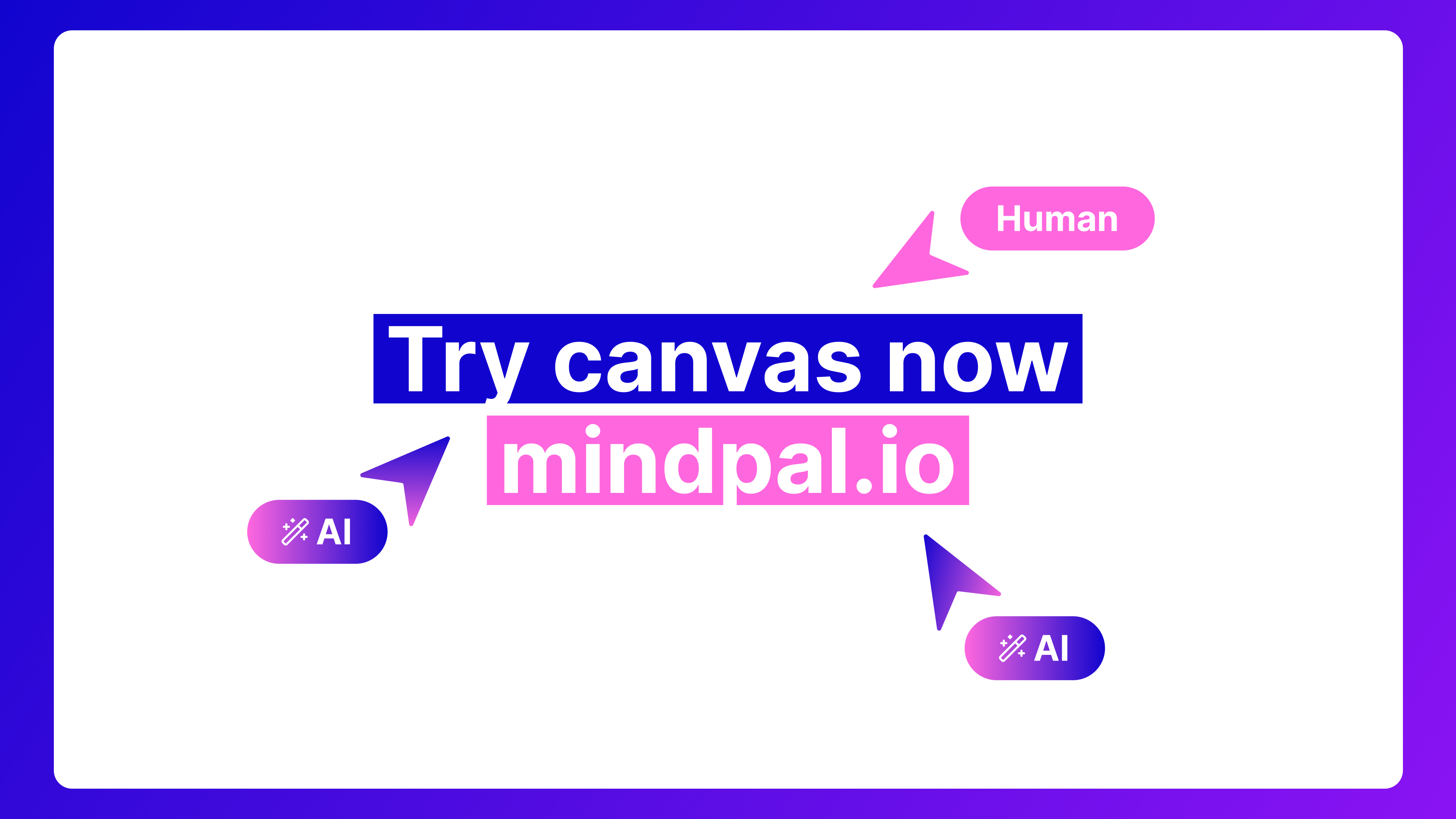 Human

Try canvas now
mindpal.io

AI

AI